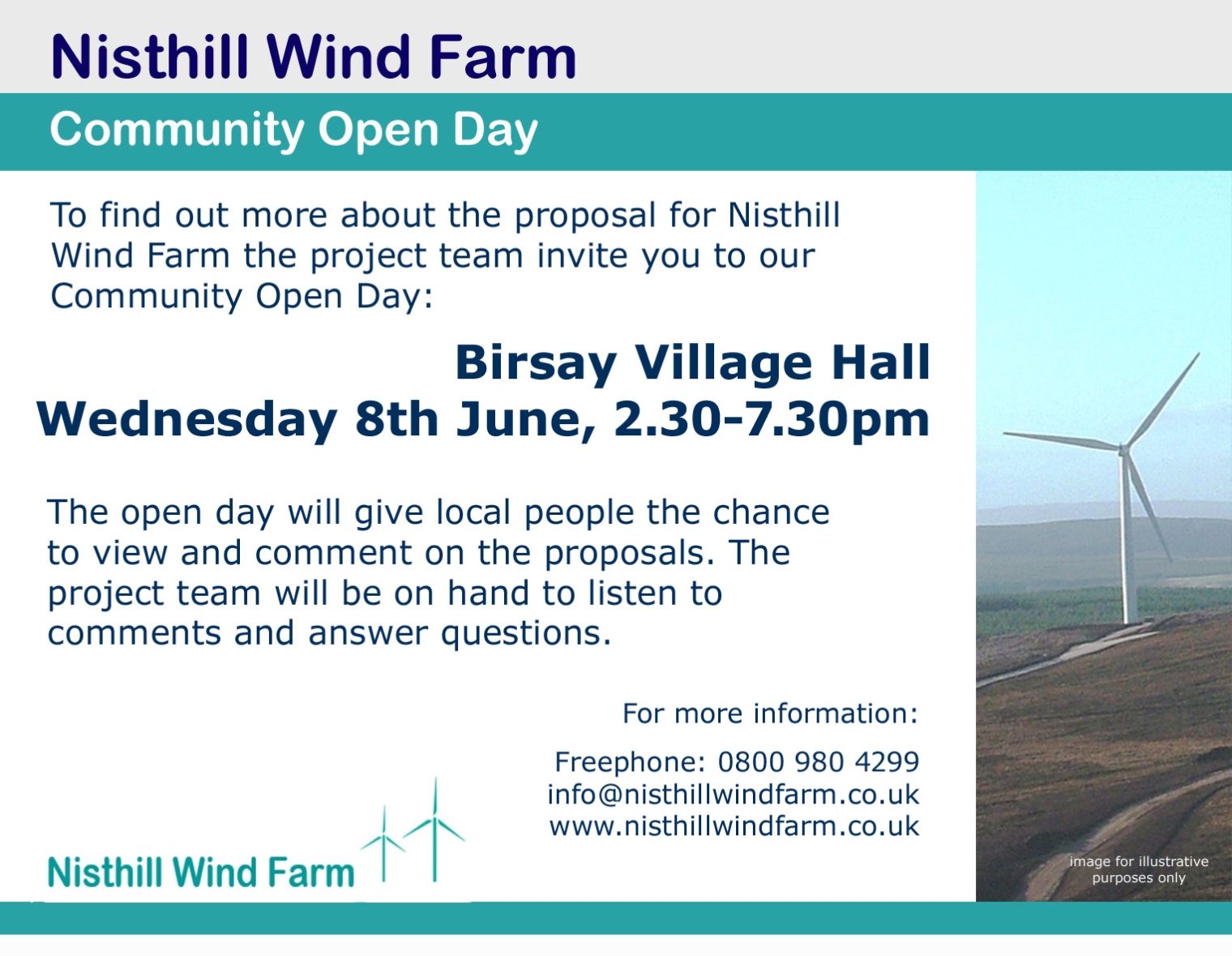 Nisthill Wind Farm

Community Open Day

To find out more about the proposal for Nisthill Wind Farm the project team invite you to our Community Open Day:

Birsay Village Hall
Wednesday 8th June, 2.30-7.30pm

The open day will give local people the chance to view and comment on the proposals. The project team will be on hand to listen to comments and answer questions.

For more information:

Freephone: 0800 980 4299
info@nisthillwindfarm.co.uk
www.nisthillwindfarm.co.uk

Nisthill Wind Farm

image for illustrative purposes only